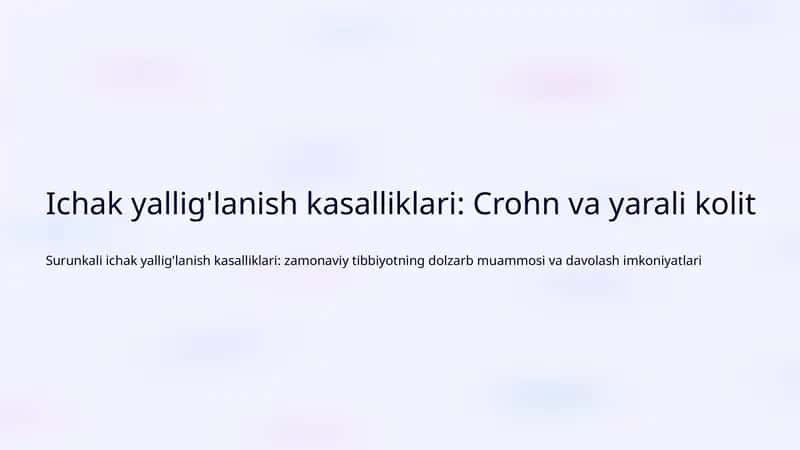 Ichak yallig'lanish kasalliklari: Crohn va yarali kolit

Surunkali ichak yallig'lanish kasalliklari: zamonaviy tibbiyotning dolzarb muammosi va davolash imkoniyatlari